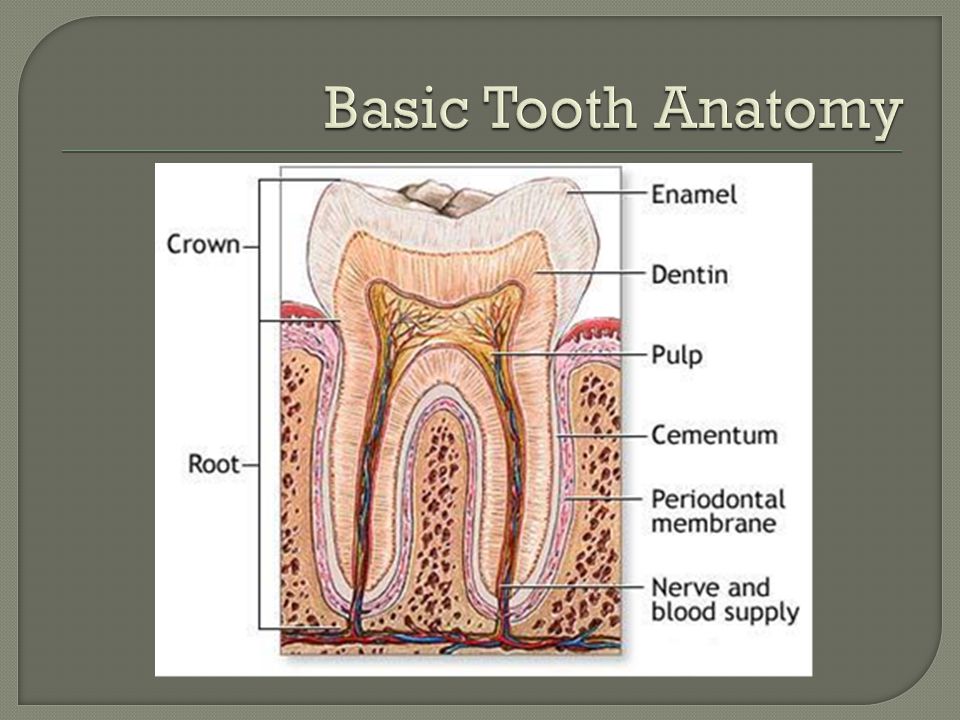 Basic Tooth Anatomy

Crown

Root

Enamel

Dentin

Pulp

Cementum

Periodontal membrane

Nerve and blood supply